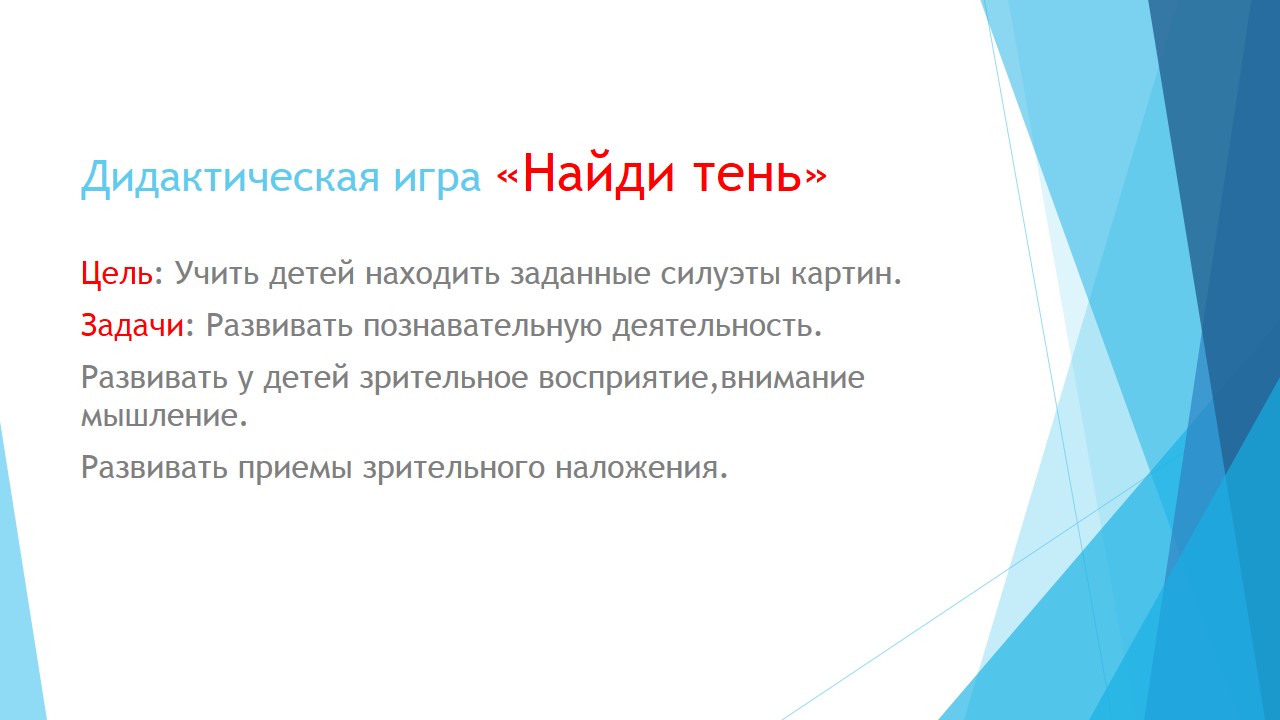 Дидактическая игра «Найди тень»

Цель: Учить детей находить заданные силуэты картин.

Задачи: Развивать познавательную деятельность.

Развивать у детей зрительное восприятие,внимание мышление.

Развивать приемы зрительного наложения.